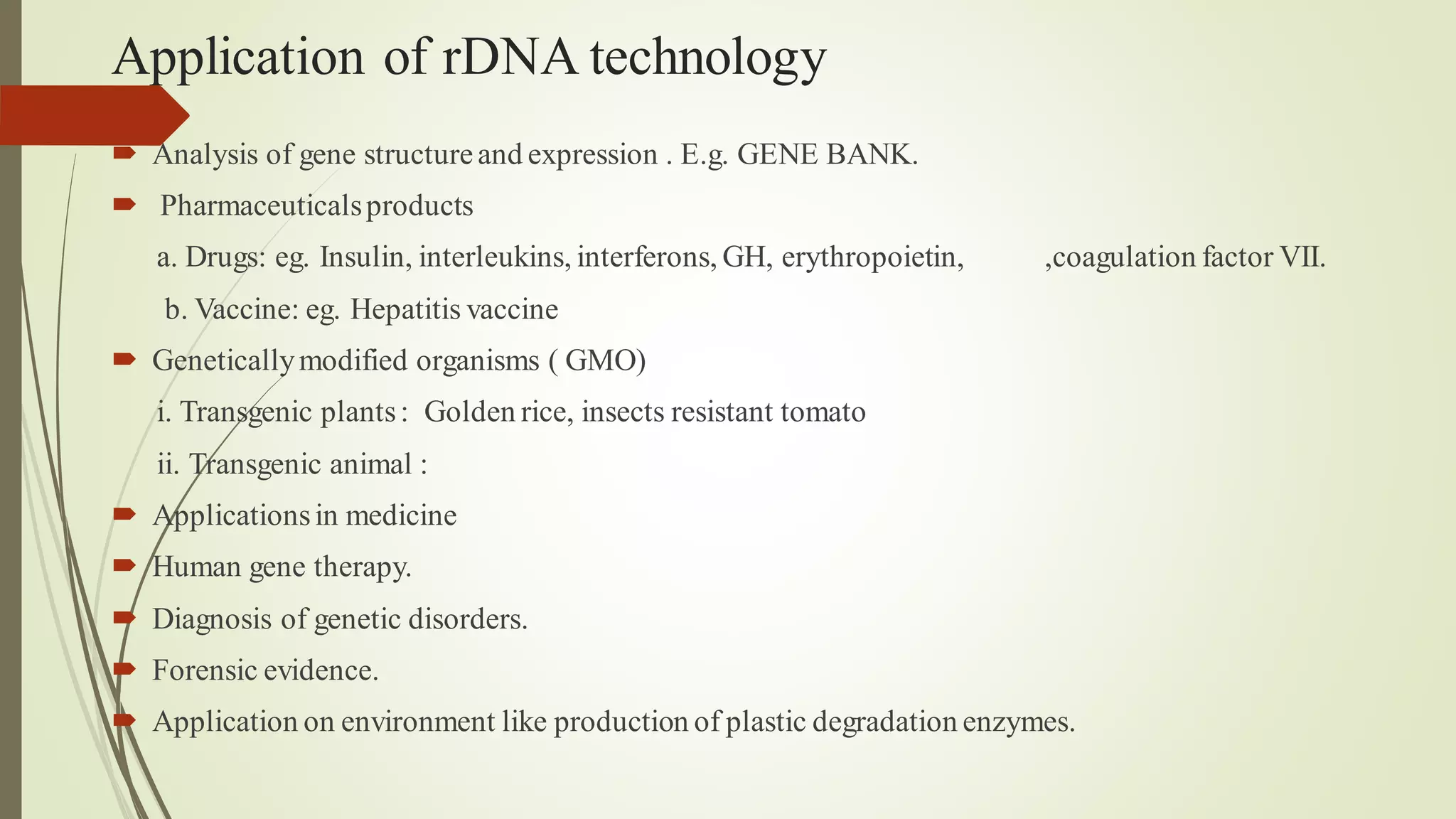 Application of rDNA technology

Analysis of gene structure and expression . E.g. GENE BANK.

Pharmaceuticals products

a. Drugs: eg. Insulin, interleukins, interferons, GH, erythropoietin, ,coagulation factor VII.

b. Vaccine: eg. Hepatitis vaccine

Genetically modified organisms ( GMO)

i. Transgenic plants : Golden rice, insects resistant tomato

ii. Transgenic animal :

Applications in medicine

Human gene therapy.

Diagnosis of genetic disorders.

Forensic evidence.

Application on environment like production of plastic degradation enzymes.